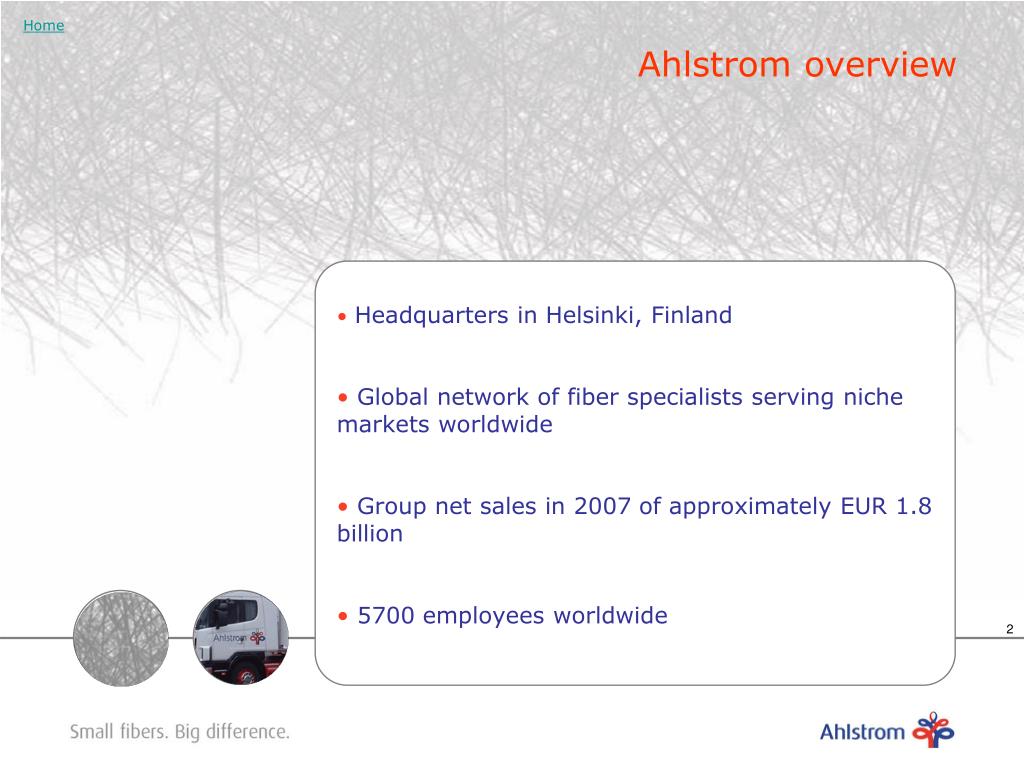 Home

Ahlstrom overview

• Headquarters in Helsinki, Finland

• Global network of fiber specialists serving niche markets worldwide

• Group net sales in 2007 of approximately EUR 1.8 billion

• 5700 employees worldwide

Ahlstrom

2

Small fibers. Big difference.

Ahlstrom